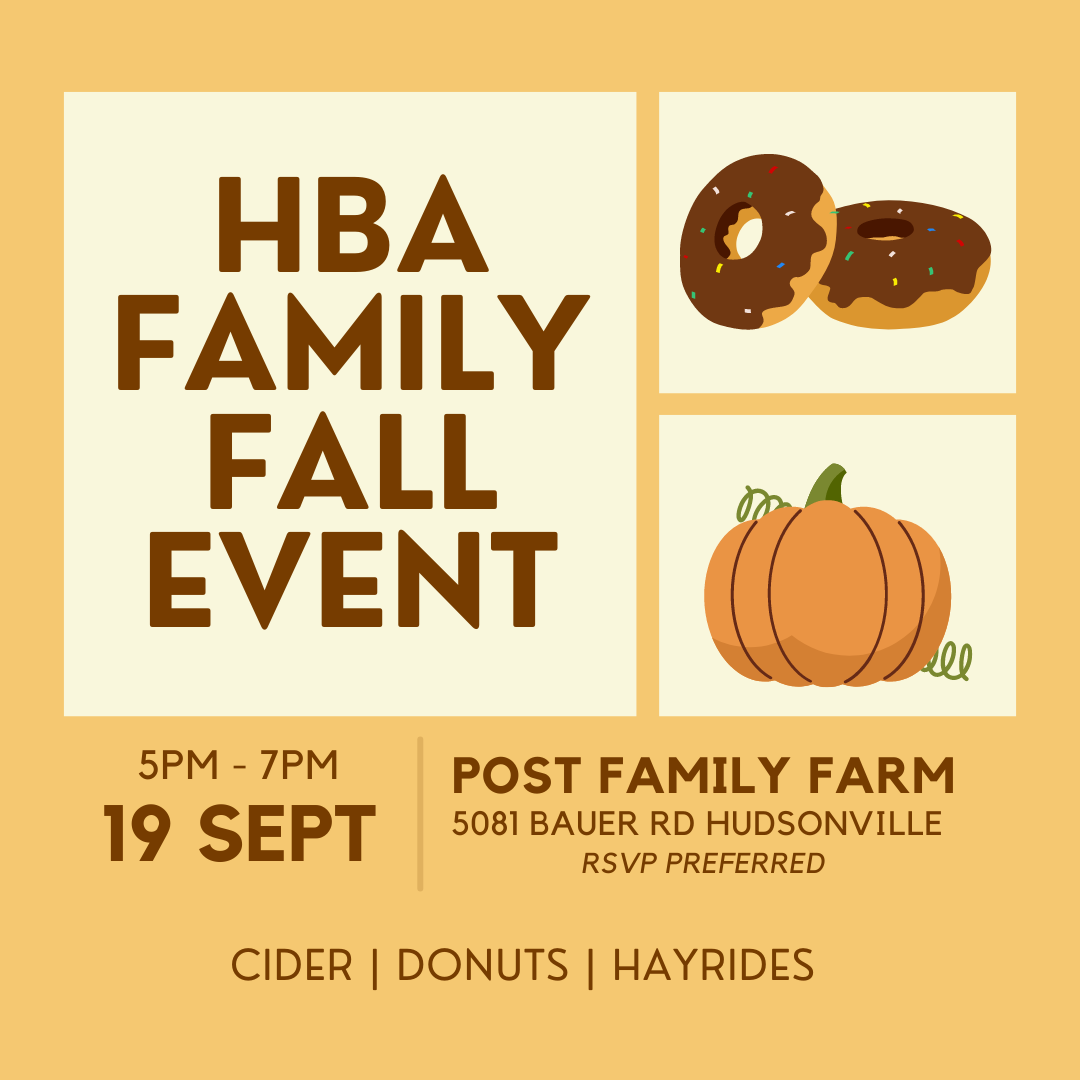 HBA FAMILY FALL EVENT

5PM - 7PM
19 SEPT

POST FAMILY FARM
5081 BAUER RD HUDSONVILLE
RSVP PREFERRED

CIDER | DONUTS | HAYRIDES